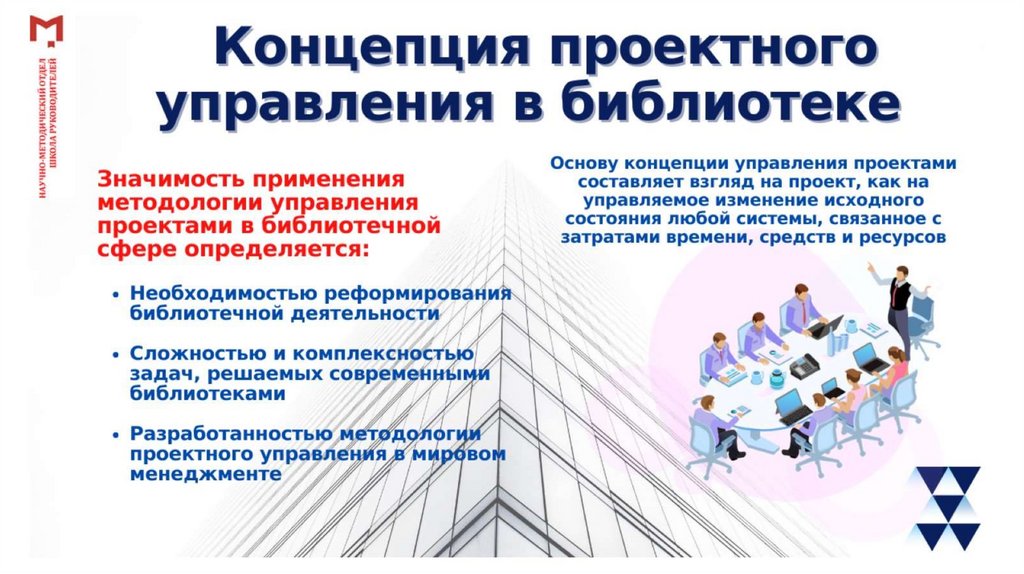 НАУЧНО-МЕТОДИЧЕСКИЙ ОТДЕЛ
ШКОЛА РУКОВОДИТЕЛЕЙ

Концепция проектного управления в библиотеке

Значимость применения методологии управления проектами в библиотечной сфере определяется:

• Необходимостью реформирования библиотечной деятельности

• Сложностью и комплексностью задач, решаемых современными библиотеками

• Разработанностью методологии проектного управления в мировом менеджменте

Основу концепции управления проектами составляет взгляд на проект, как на управляемое изменение исходного состояния любой системы, связанное с затратами времени, средств и ресурсов